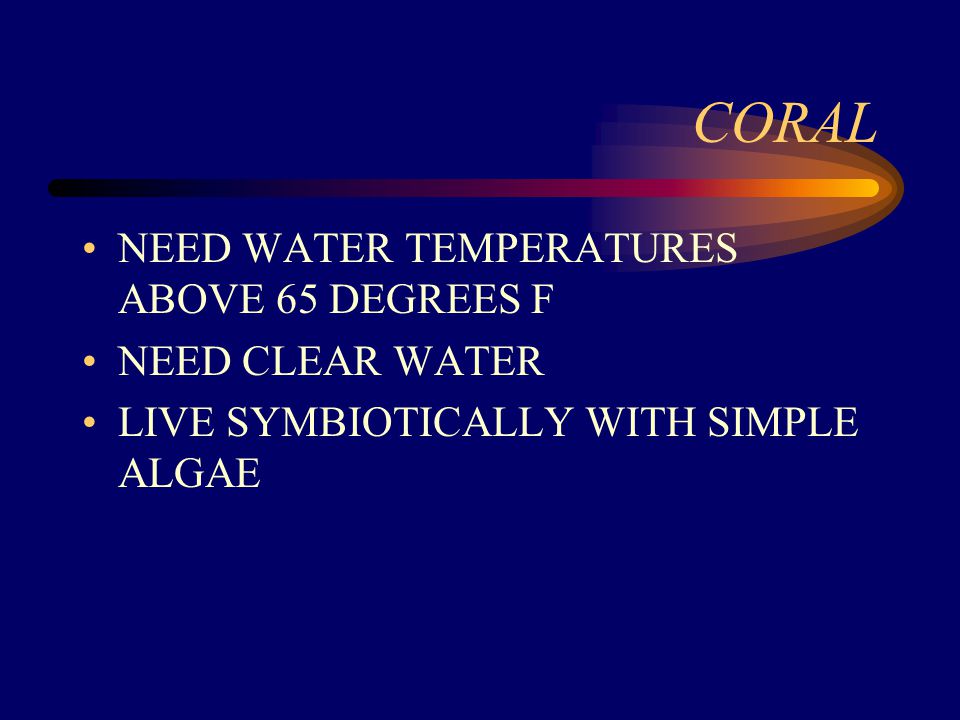 CORAL

• NEED WATER TEMPERATURES ABOVE 65 DEGREES F
• NEED CLEAR WATER
• LIVE SYMBIOTICALLY WITH SIMPLE ALGAE